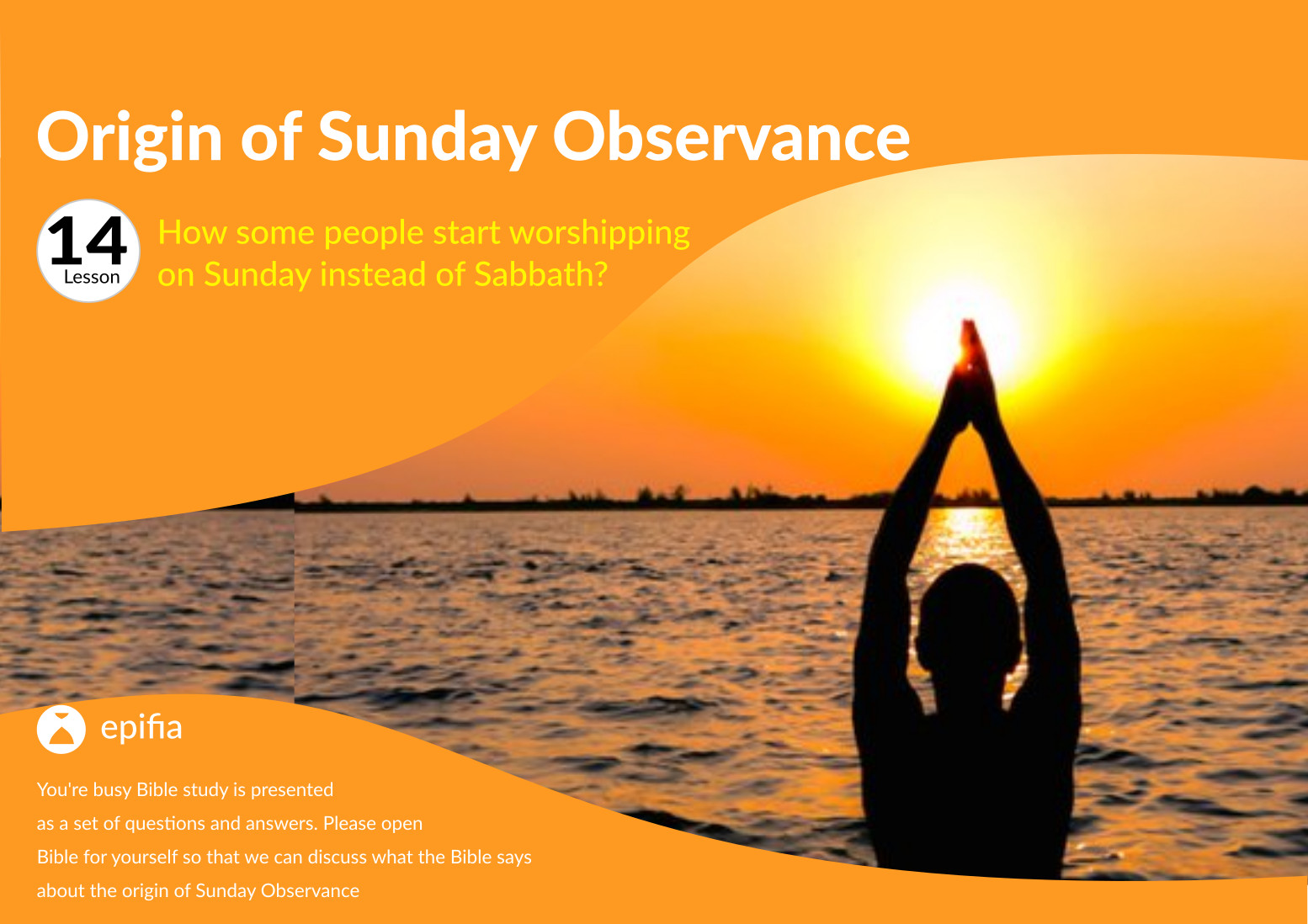 Origin of Sunday Observance

14
Lesson

How some people start worshipping on Sunday instead of Sabbath?

epifia

You're busy Bible study is presented as a set of questions and answers. Please open Bible for yourself so that we can discuss what the Bible says about the origin of Sunday Observance